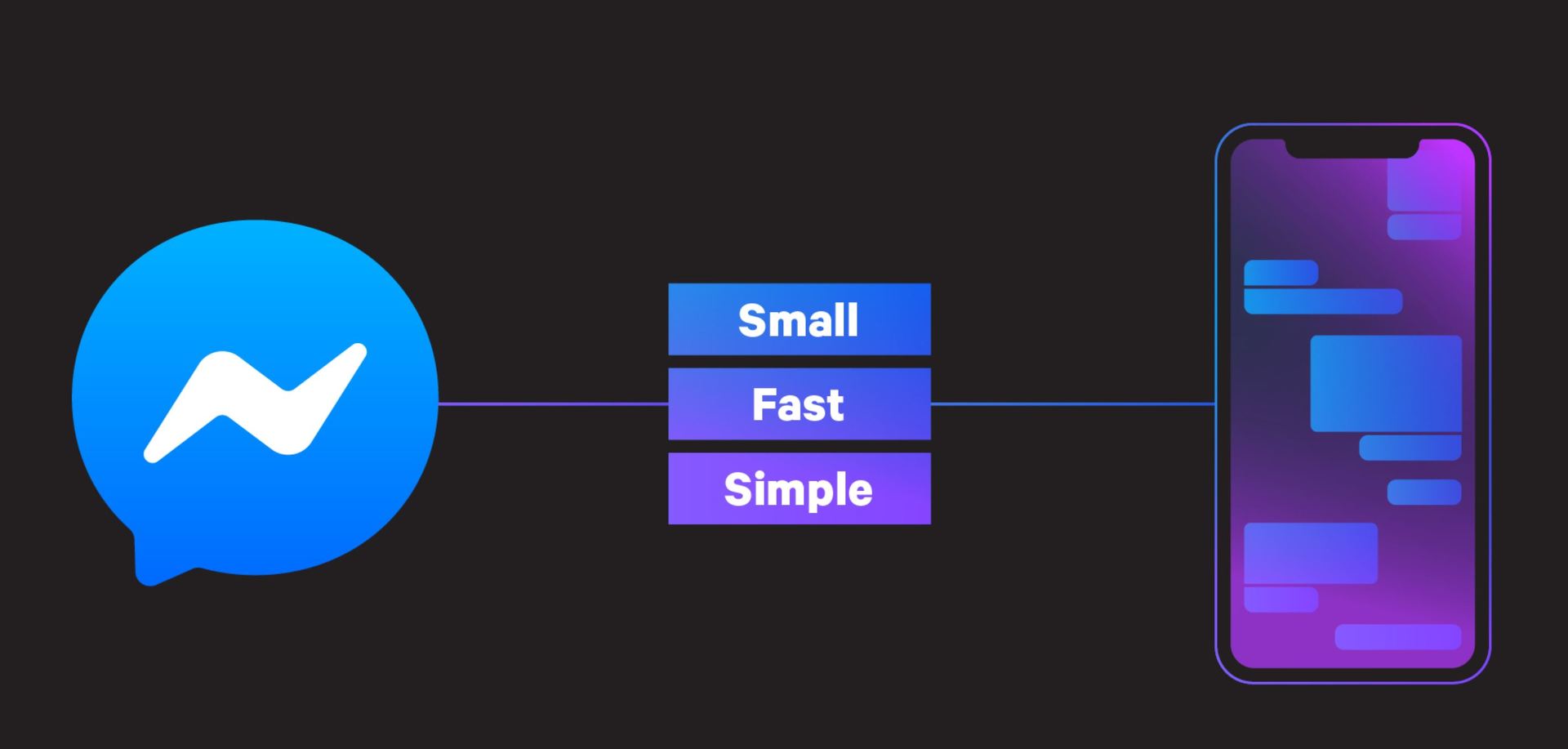 Small
Fast
Simple